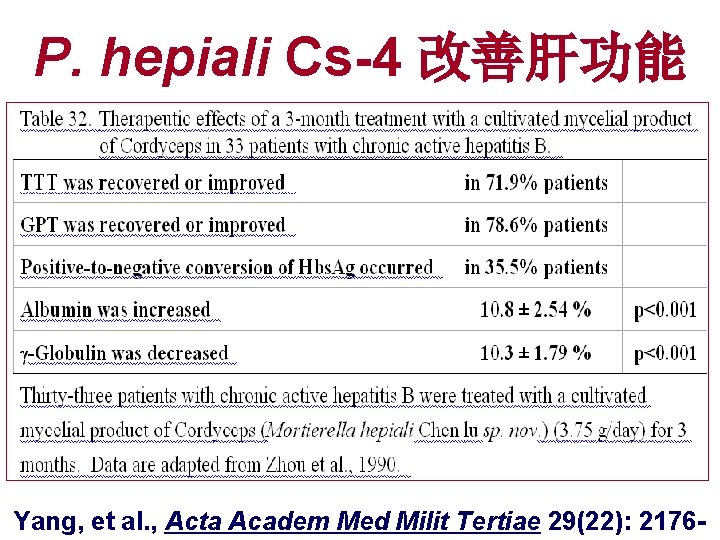 P. hepiali Cs-4 改善肝功能

Table 32. Therapeutic effects of a 3-month treatment with a cultivated mycelial product of Cordyceps in 33 patients with chronic active hepatitis B.

| | | |
|---|---|---|
| TTT was recovered or improved | in 71.9% patients | |
| GPT was recovered or improved | in 78.6% patients | |
| Positive-to-negative conversion of HbsAg occurred | in 35.5% patients | |
| Albumin was increased | 10.8 ± 2.54 % | p<0.001 |
| γ-Globulin was decreased | 10.3 ± 1.79 % | p<0.001 |

Thirty-three patients with chronic active hepatitis B were treated with a cultivated mycelial product of Cordyceps (Mortierella hepiali Chen lu sp. nov.) (3.75 g/day) for 3 months. Data are adapted from Zhou et al., 1990.

Yang, et al., Acta Academ Med Milit Tertiae 29(22): 2176-